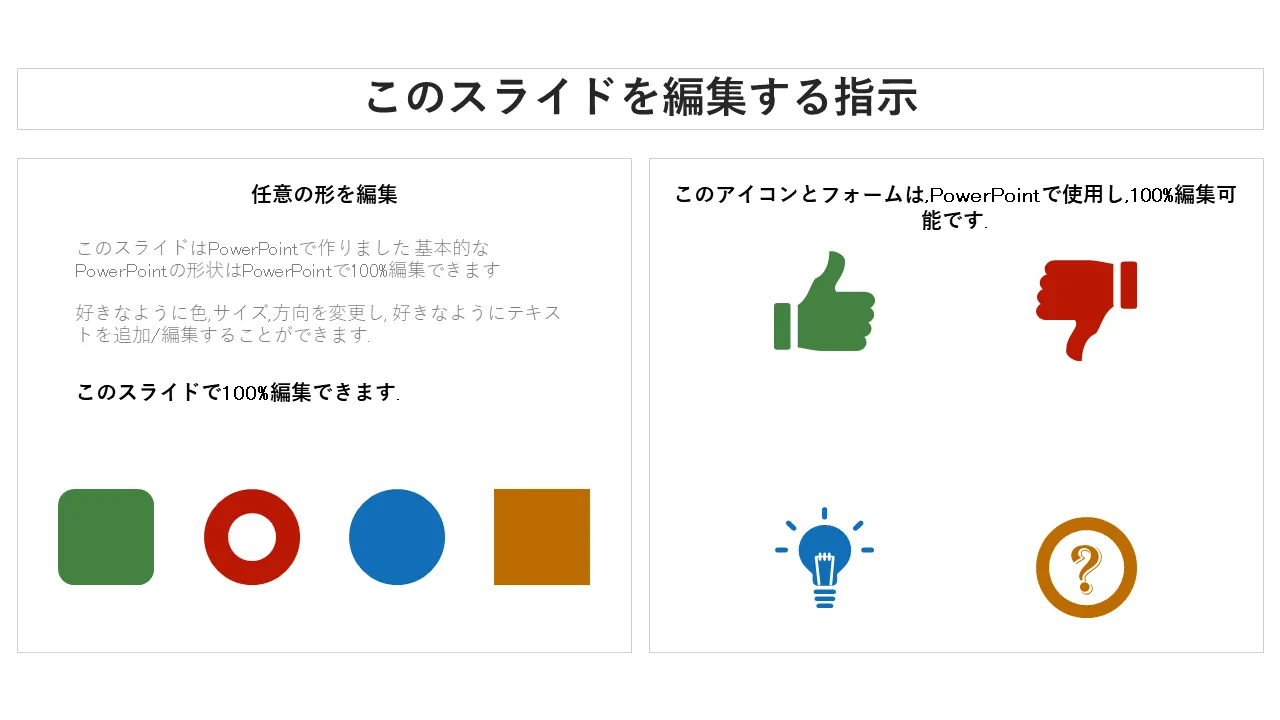 このスライドを編集する指示

任意の形を編集

このスライドはPowerPointで作りました 基本的なPowerPointの形状はPowerPointで100%編集できます

好きなように色,サイズ,方向を変更し, 好きなようにテキストを追加/編集することができます.

このスライドで100%編集できます.

このアイコンとフォームは,PowerPointで使用し,100%編集可能です.

?